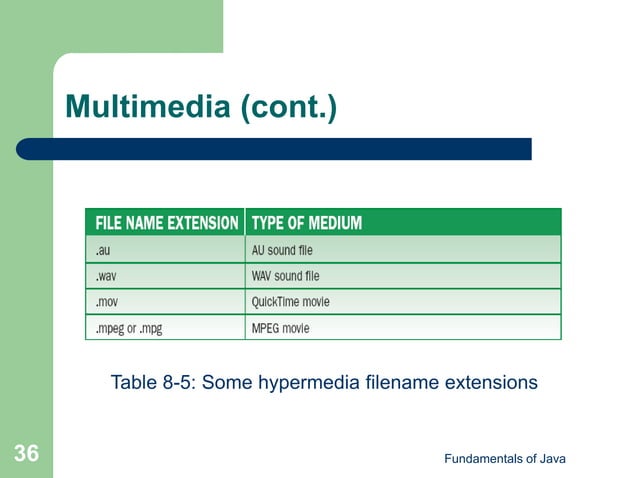 Multimedia (cont.)

| FILE NAME EXTENSION | TYPE OF MEDIUM |
|---|---|
| .au | AU sound file |
| .wav | WAV sound file |
| .mov | QuickTime movie |
| .mpeg or .mpg | MPEG movie |

Table 8-5: Some hypermedia filename extensions

36

Fundamentals of Java